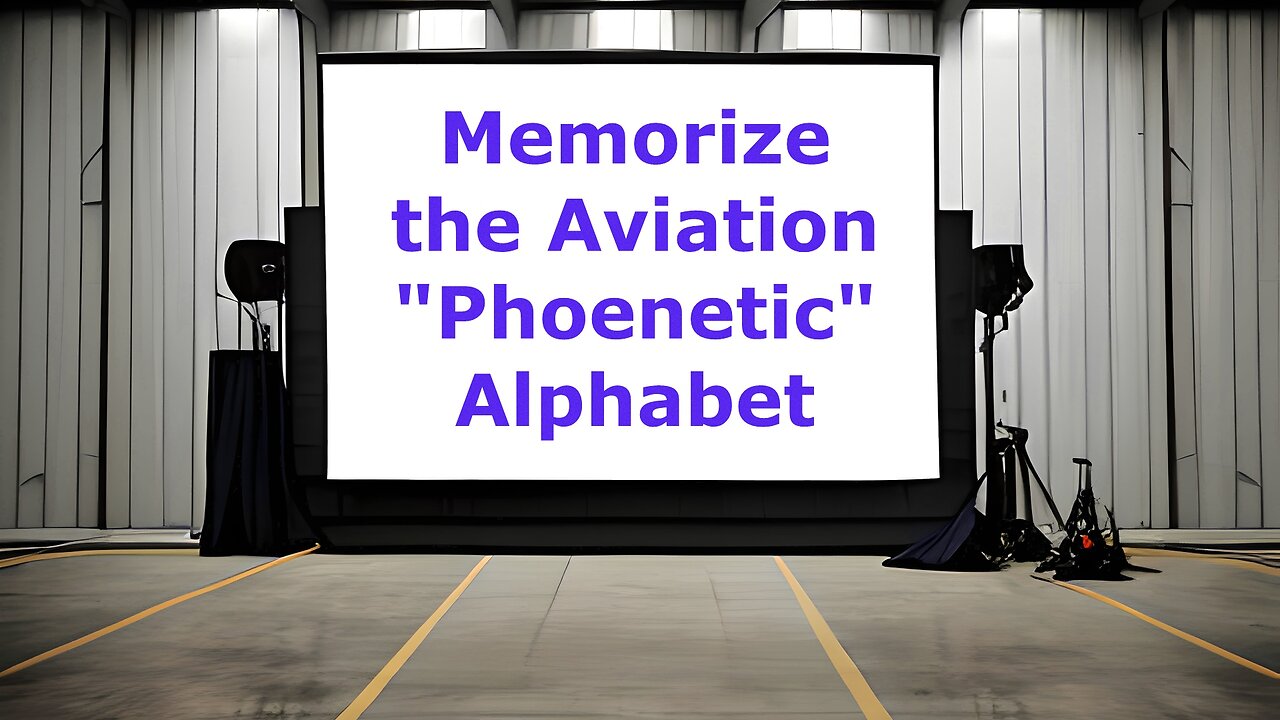 Memorize the Aviation "Phoenetic" Alphabet